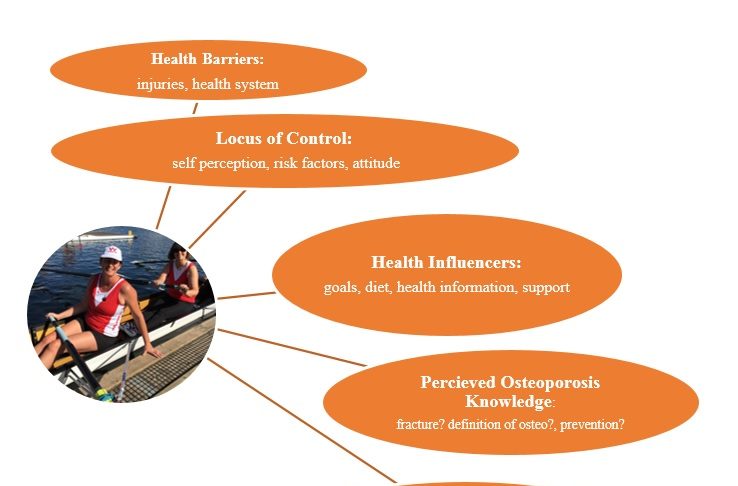 Health Barriers:
injuries, health system

Locus of Control:
self perception, risk factors, attitude

Health Influencers:
goals, diet, health information, support

Percieved Osteoporosis Knowledge:
fracture? definition of osteo?, prevention?